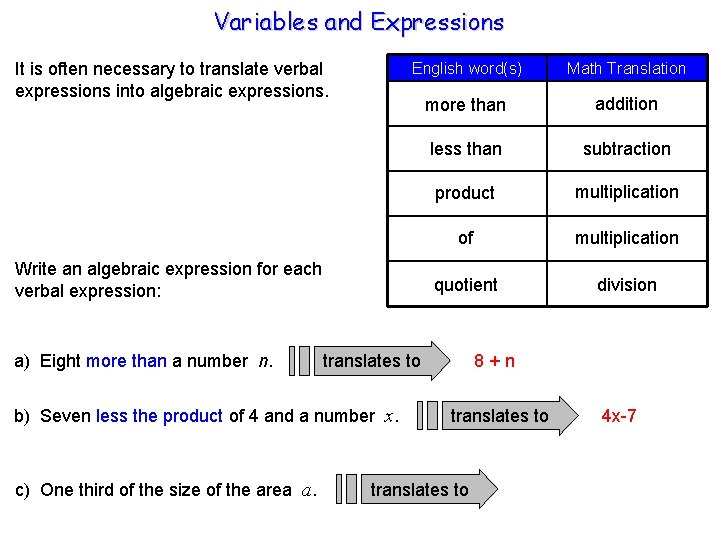 Variables and Expressions

It is often necessary to translate verbal expressions into algebraic expressions.

| English word(s) | Math Translation |
|---|---|
| more than | addition |
| less than | subtraction |
| product | multiplication |
| of | multiplication |
| quotient | division |

Write an algebraic expression for each verbal expression:

a) Eight more than a number $n$. translates to 8 + n

b) Seven less the product of 4 and a number $x$. translates to 4x-7

c) One third of the size of the area $a$. translates to